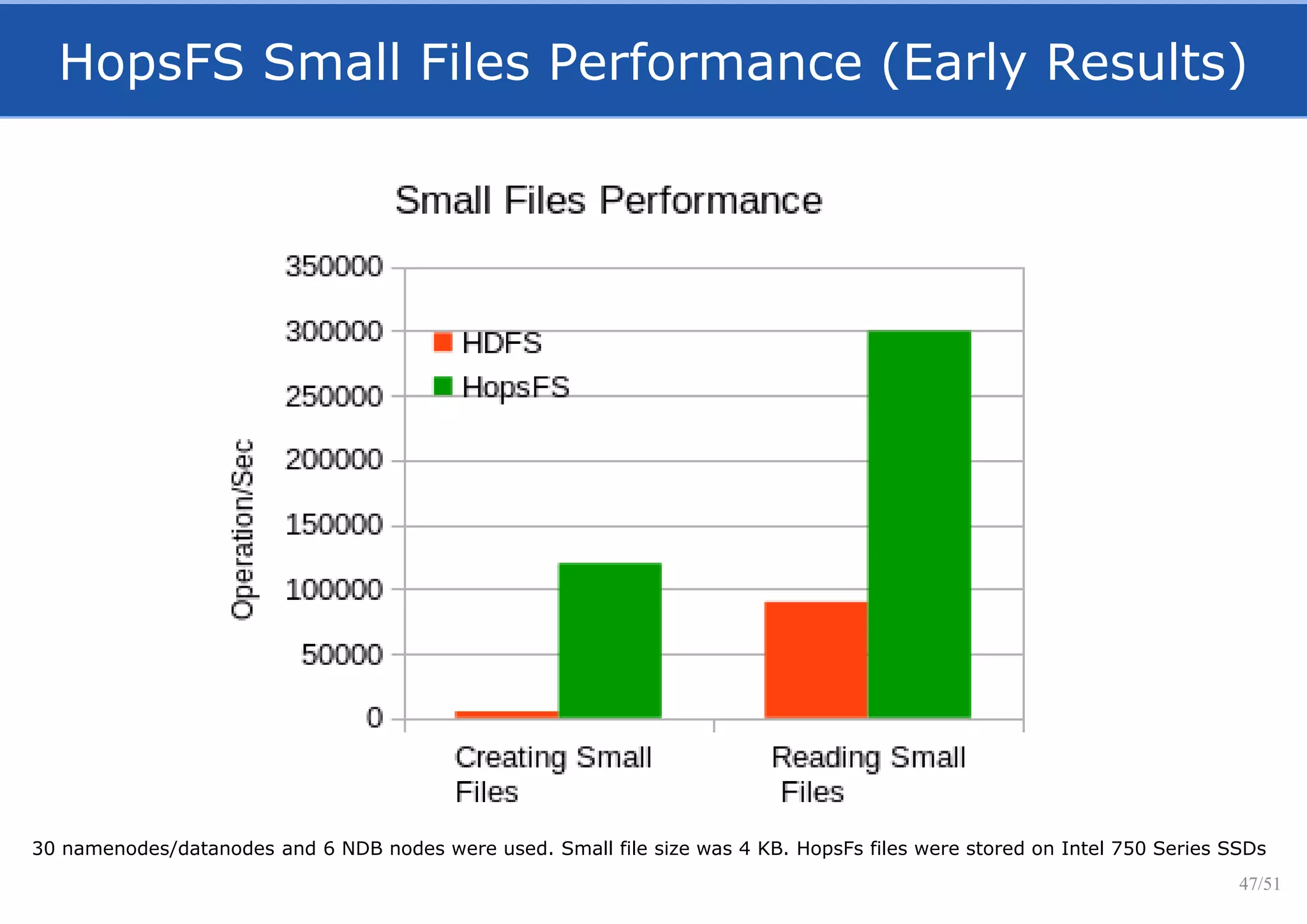 HopsFS Small Files Performance (Early Results)

Small Files Performance

350000
300000
250000
200000
150000
100000
50000
0

Operation/Sec

HDFS
HopsFS

Creating Small Files
Reading Small Files

30 namenodes/datanodes and 6 NDB nodes were used. Small file size was 4 KB. HopsFs files were stored on Intel 750 Series SSDs

47/51